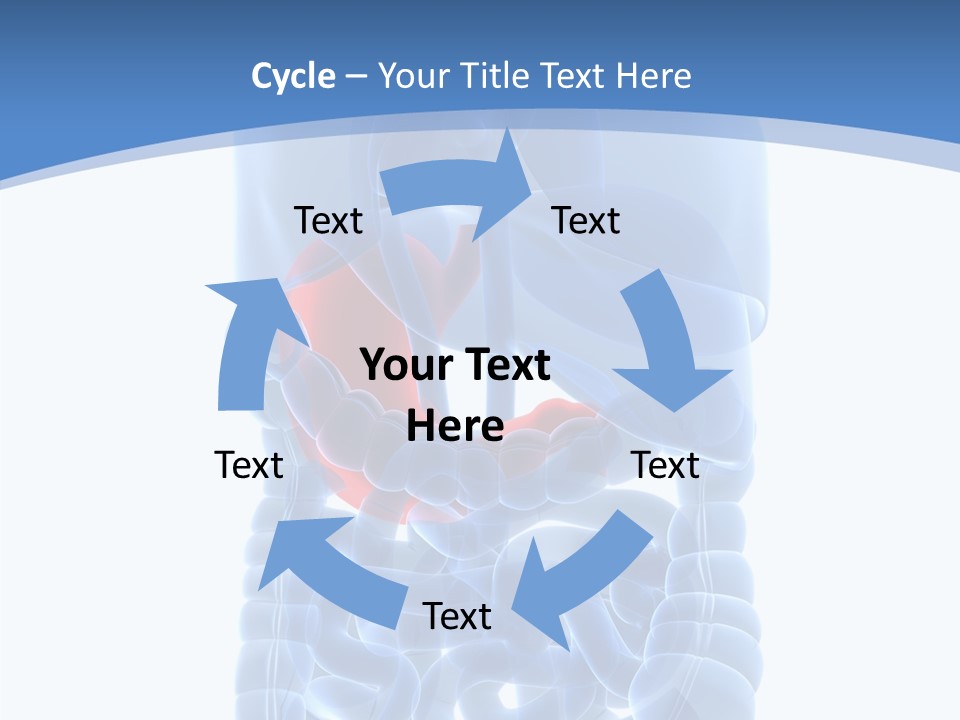 Cycle – Your Title Text Here

Text

Text

Your Text Here

Text

Text

Text